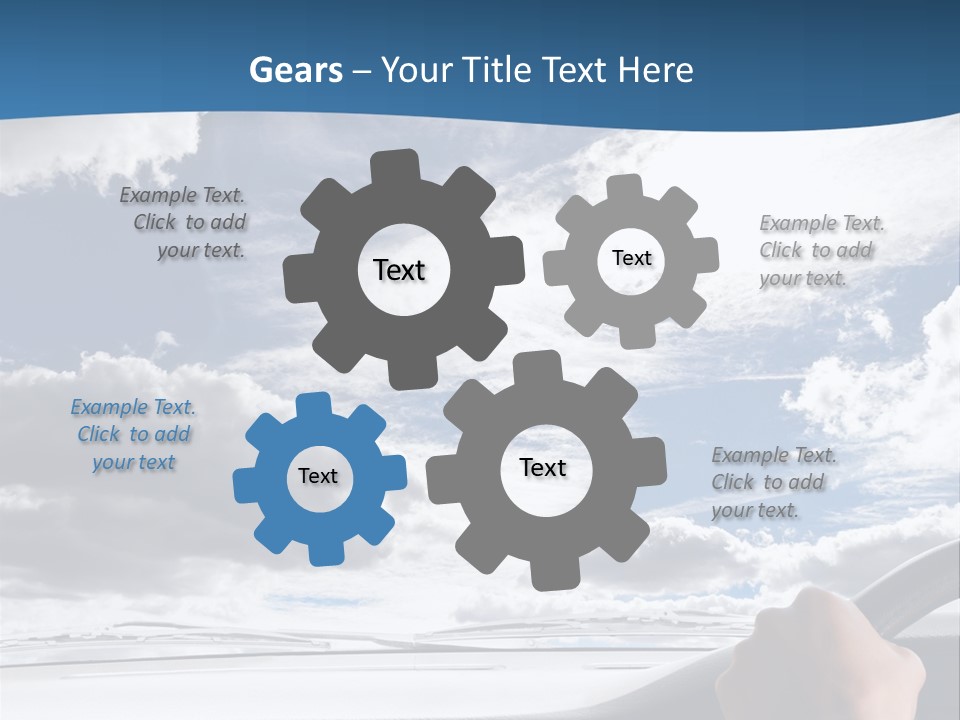 Gears – Your Title Text Here

Example Text. Click to add your text.

Text

Text

Example Text. Click to add your text.

Example Text. Click to add your text

Text

Text

Example Text. Click to add your text.